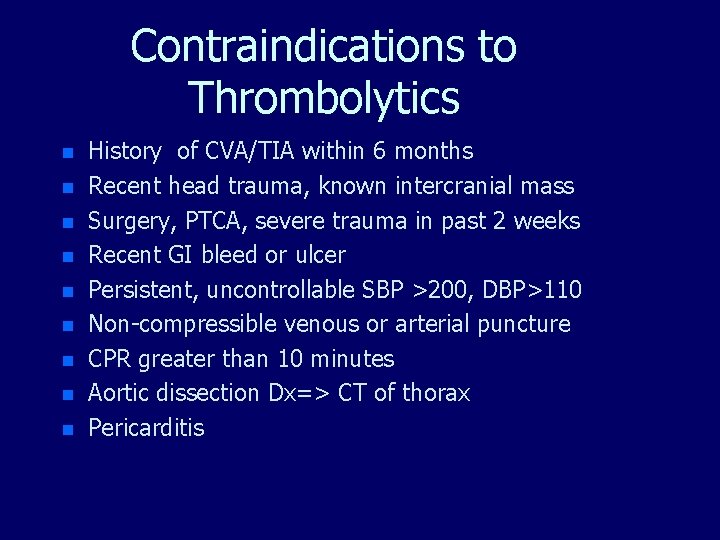 Contraindications to Thrombolytics

- History of CVA/TIA within 6 months
- Recent head trauma, known intercranial mass
- Surgery, PTCA, severe trauma in past 2 weeks
- Recent GI bleed or ulcer
- Persistent, uncontrollable SBP >200, DBP>110
- Non-compressible venous or arterial puncture
- CPR greater than 10 minutes
- Aortic dissection Dx=> CT of thorax
- Pericarditis